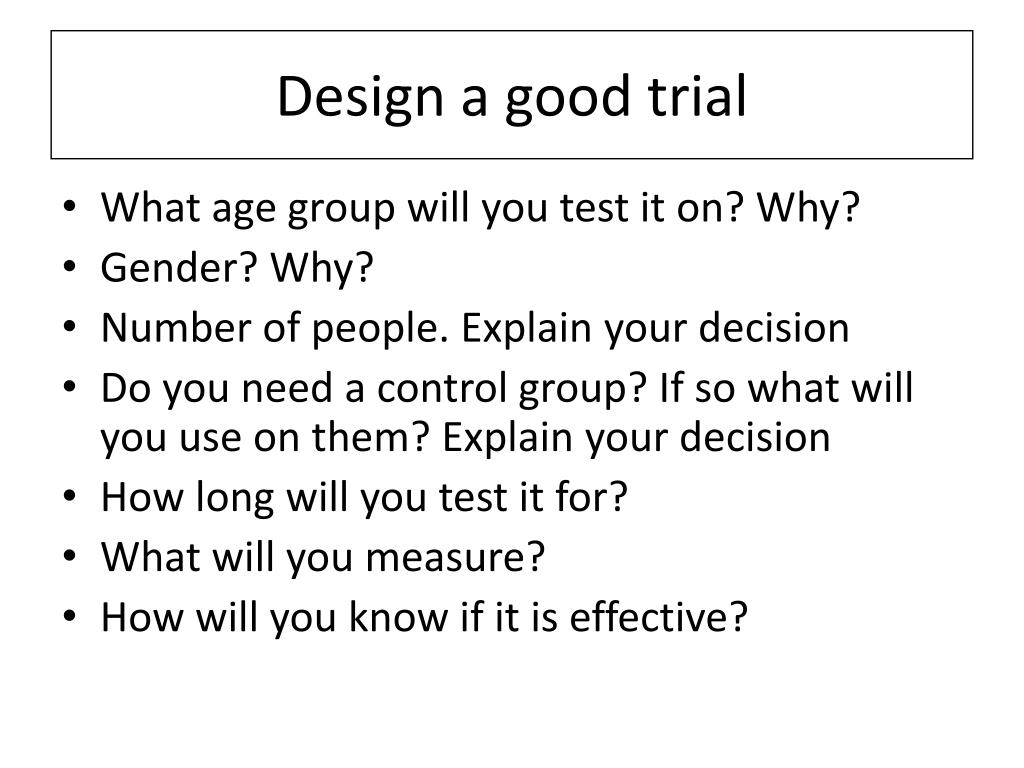 Design a good trial

• What age group will you test it on? Why?
• Gender? Why?
• Number of people. Explain your decision
• Do you need a control group? If so what will you use on them? Explain your decision
• How long will you test it for?
• What will you measure?
• How will you know if it is effective?